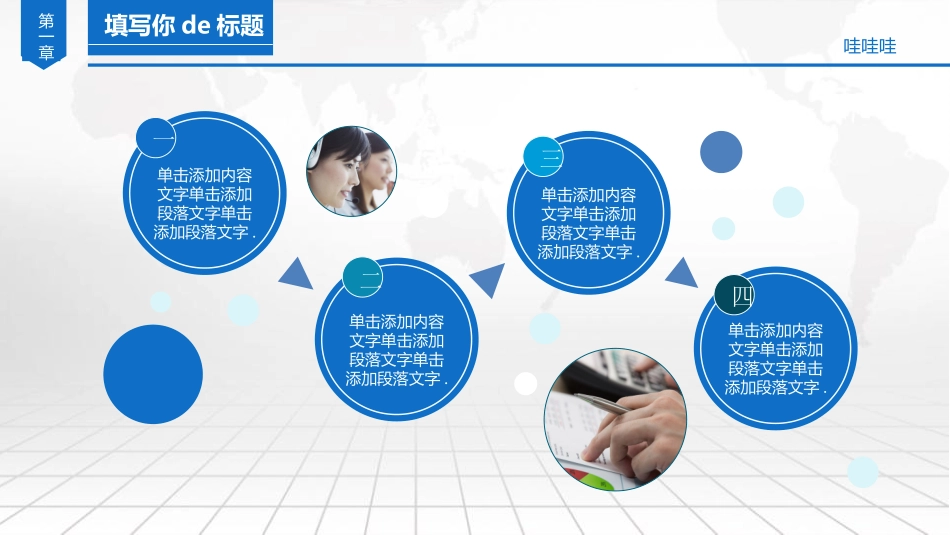 第一章

填写你 de 标题

哇哇哇

一

单击添加内容文字单击添加段落文字单击添加段落文字 .

二

单击添加内容文字单击添加段落文字单击添加段落文字 .

三

单击添加内容文字单击添加段落文字单击添加段落文字 .

四

单击添加内容文字单击添加段落文字单击添加段落文字 .